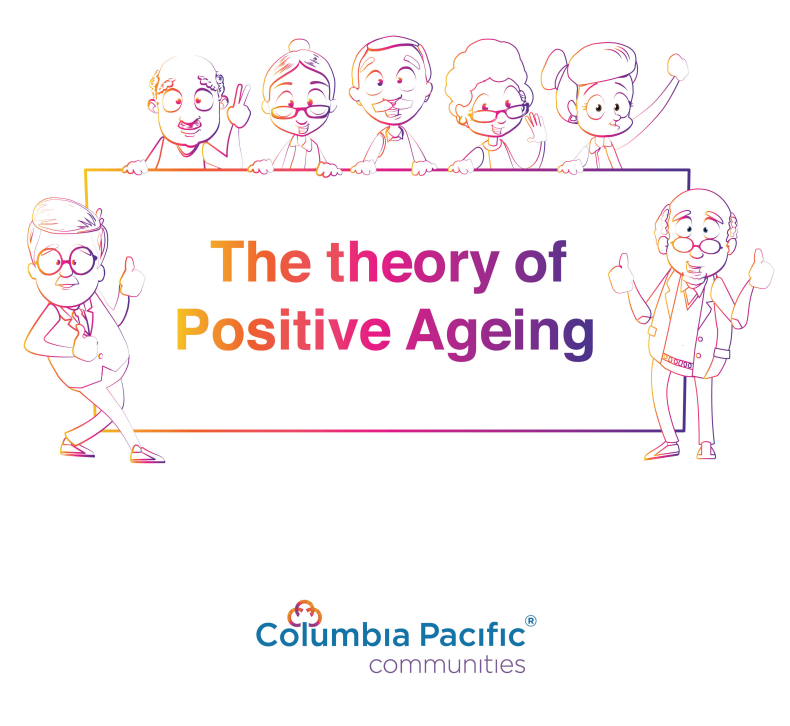 The theory of Positive Ageing

Columbia Pacific®
communities